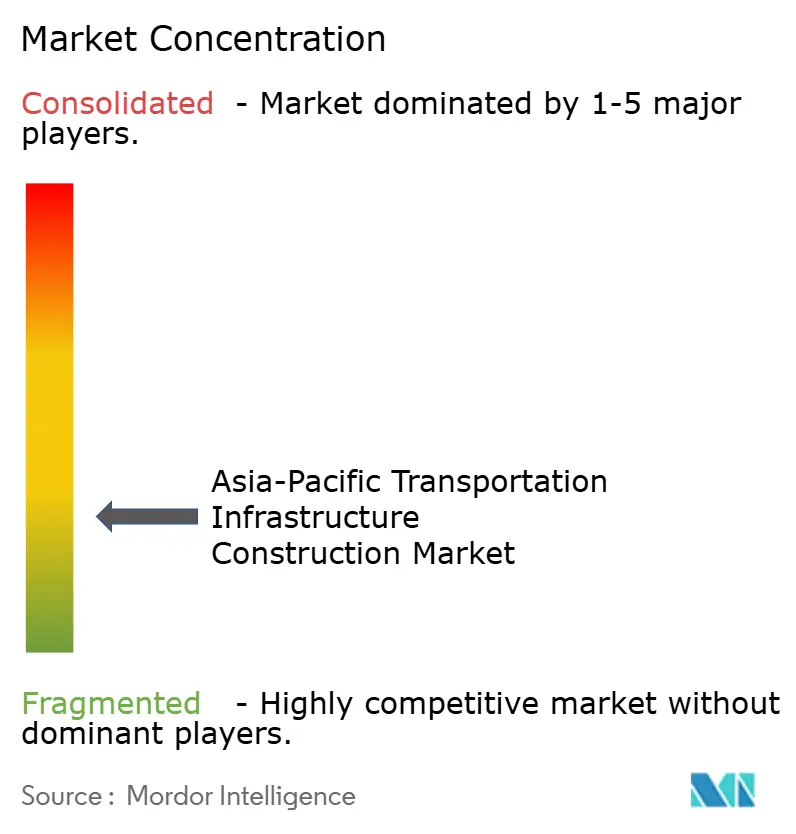 Market Concentration

Consolidated - Market dominated by 1-5 major players.

Asia-Pacific Transportation Infrastructure Construction Market

Fragmented - Highly competitive market without dominant players.

Source : Mordor Intelligence